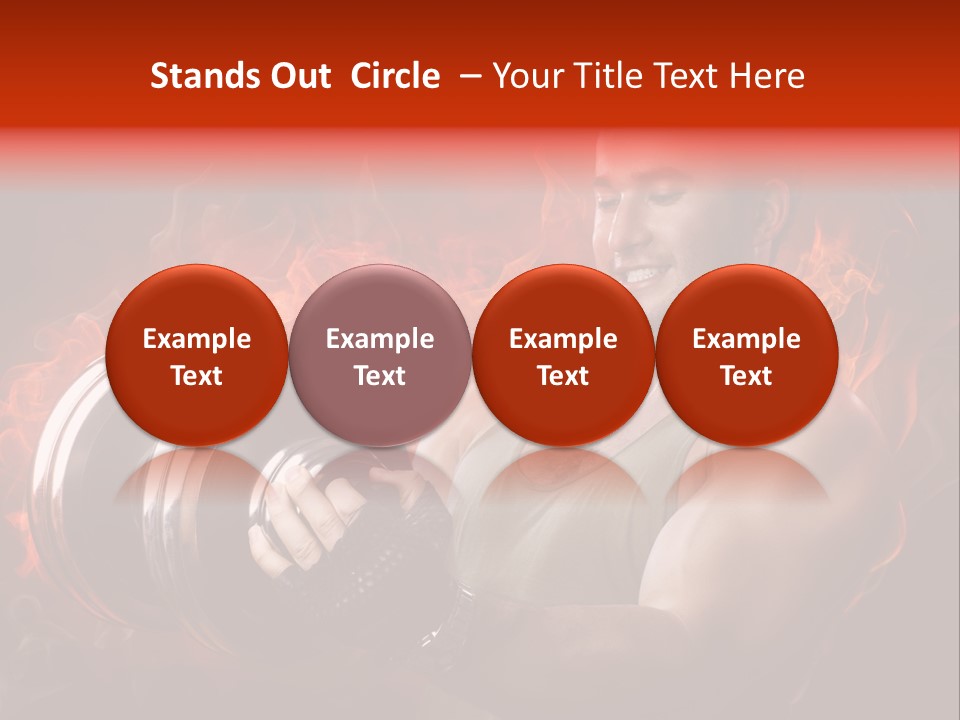 Stands Out Circle – Your Title Text Here

Example Text

Example Text

Example Text

Example Text